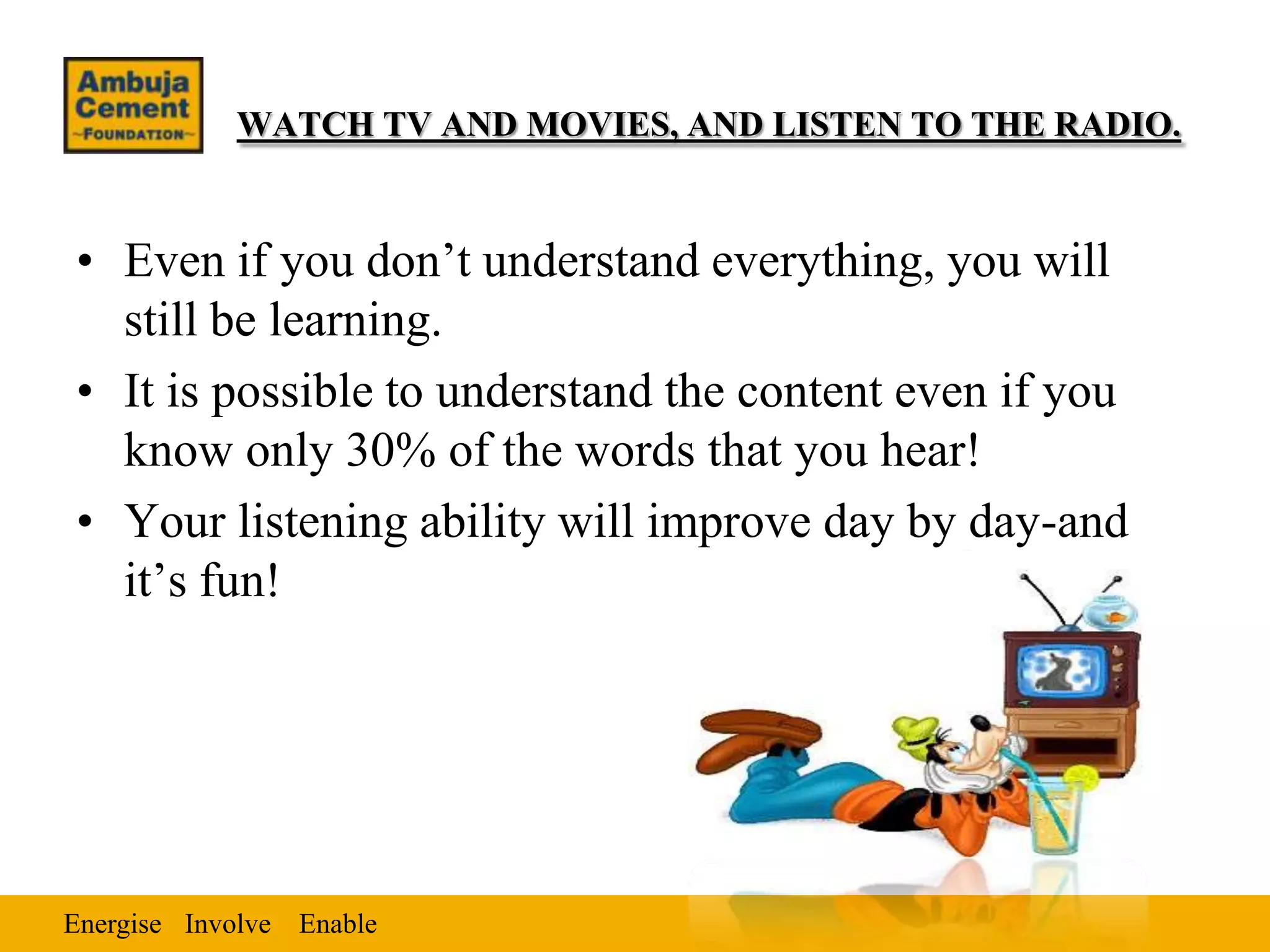 Ambuja Cement ~FOUNDATION~

WATCH TV AND MOVIES, AND LISTEN TO THE RADIO.

• Even if you don’t understand everything, you will still be learning.
• It is possible to understand the content even if you know only 30% of the words that you hear!
• Your listening ability will improve day by day-and it’s fun!

Energise Involve Enable